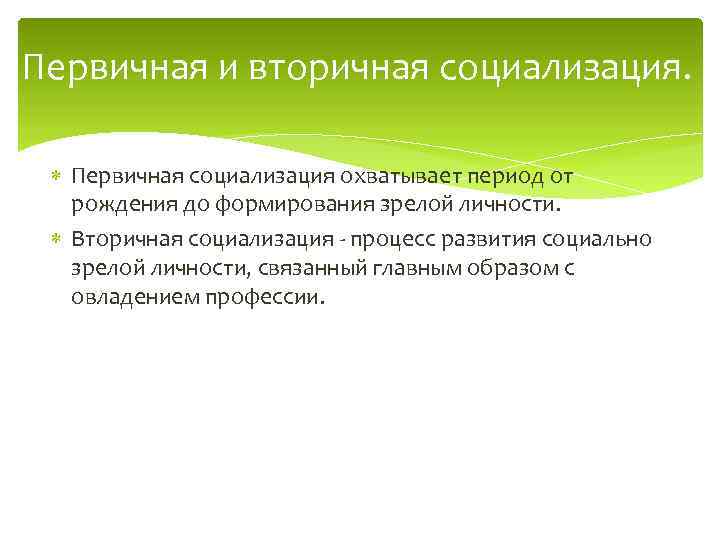 Первичная и вторичная социализация.

Первичная социализация охватывает период от рождения до формирования зрелой личности.

Вторичная социализация - процесс развития социально зрелой личности, связанный главным образом с овладением профессии.